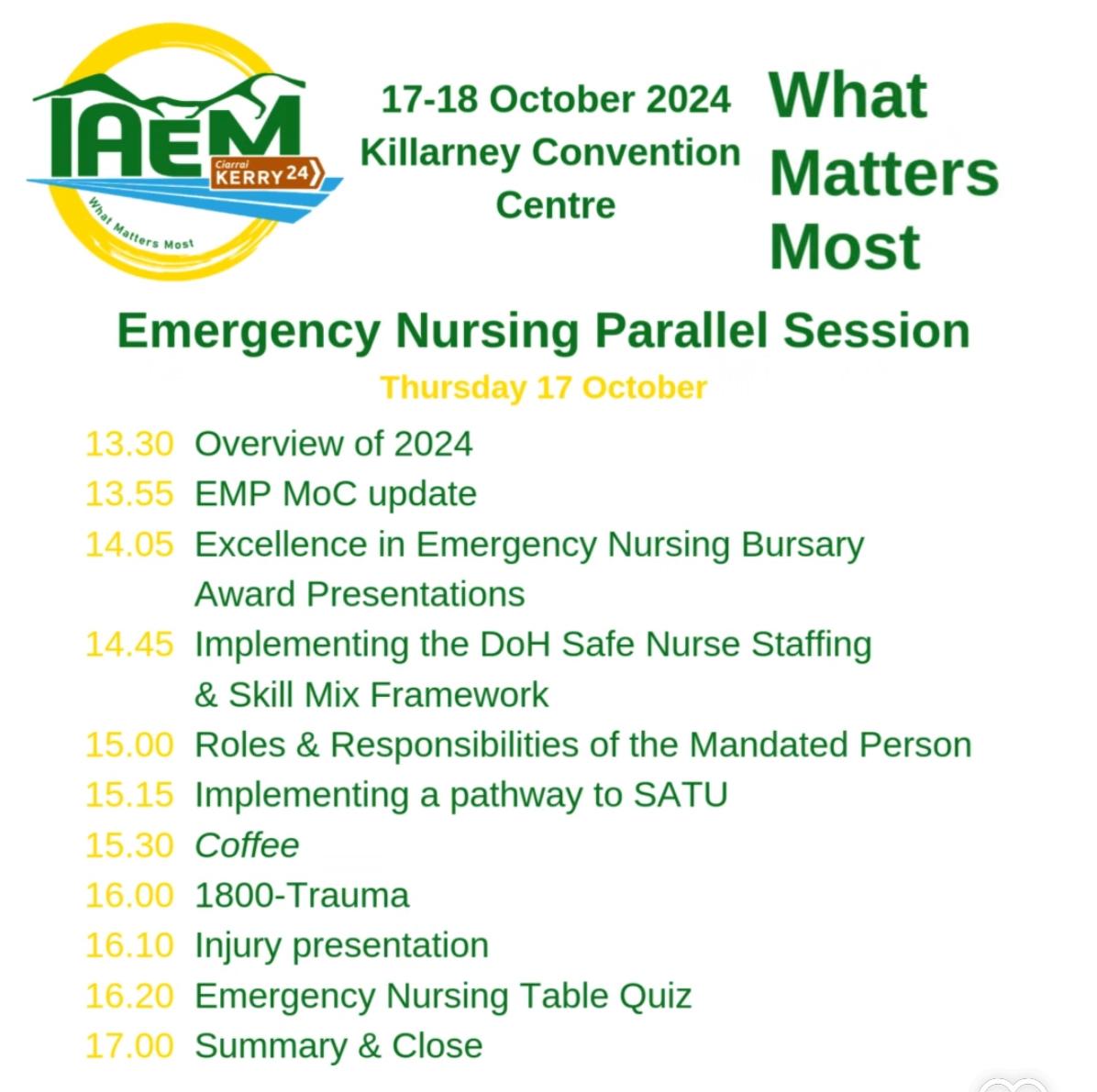 IAEM
Ciarraí
KERRY 24
What Matters Most

17-18 October 2024
Killarney Convention Centre

What Matters Most

Emergency Nursing Parallel Session

Thursday 17 October

13.30 Overview of 2024
13.55 EMP MoC update
14.05 Excellence in Emergency Nursing Bursary Award Presentations
14.45 Implementing the DoH Safe Nurse Staffing & Skill Mix Framework
15.00 Roles & Responsibilities of the Mandated Person
15.15 Implementing a pathway to SATU
15.30 Coffee
16.00 1800-Trauma
16.10 Injury presentation
16.20 Emergency Nursing Table Quiz
17.00 Summary & Close